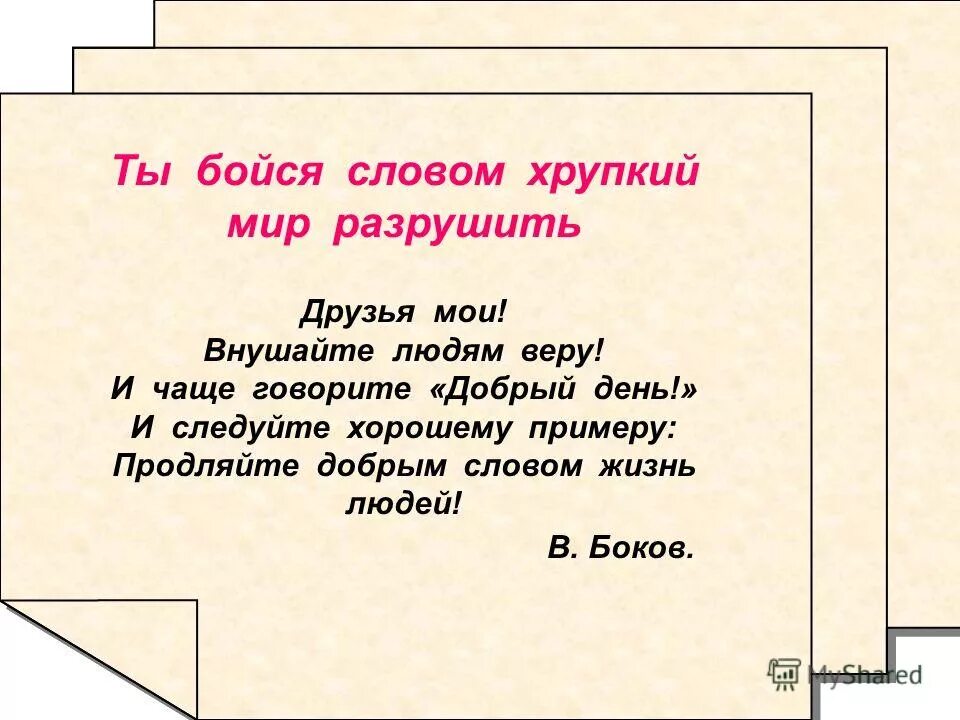 Ты бойся словом хрупкий мир разрушить

Друзья мои!
Внушайте людям веру!
И чаще говорите «Добрый день!»
И следуйте хорошему примеру:
Продляйте добрым словом жизнь людей!

В. Боков.

MyShared